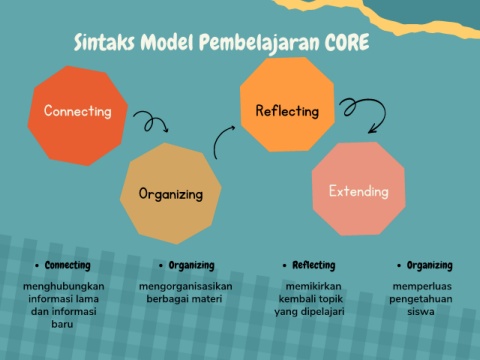 Sintaks Model Pembelajaran CORE

Connecting

Organizing

Reflecting

Extending

• Connecting

menghubungkan informasi lama dan informasi baru

• Organizing

mengorganisasikan berbagai materi

• Reflecting

memikirkan kembali topik yang dipelajari

• Organizing

memperluas pengetahuan siswa